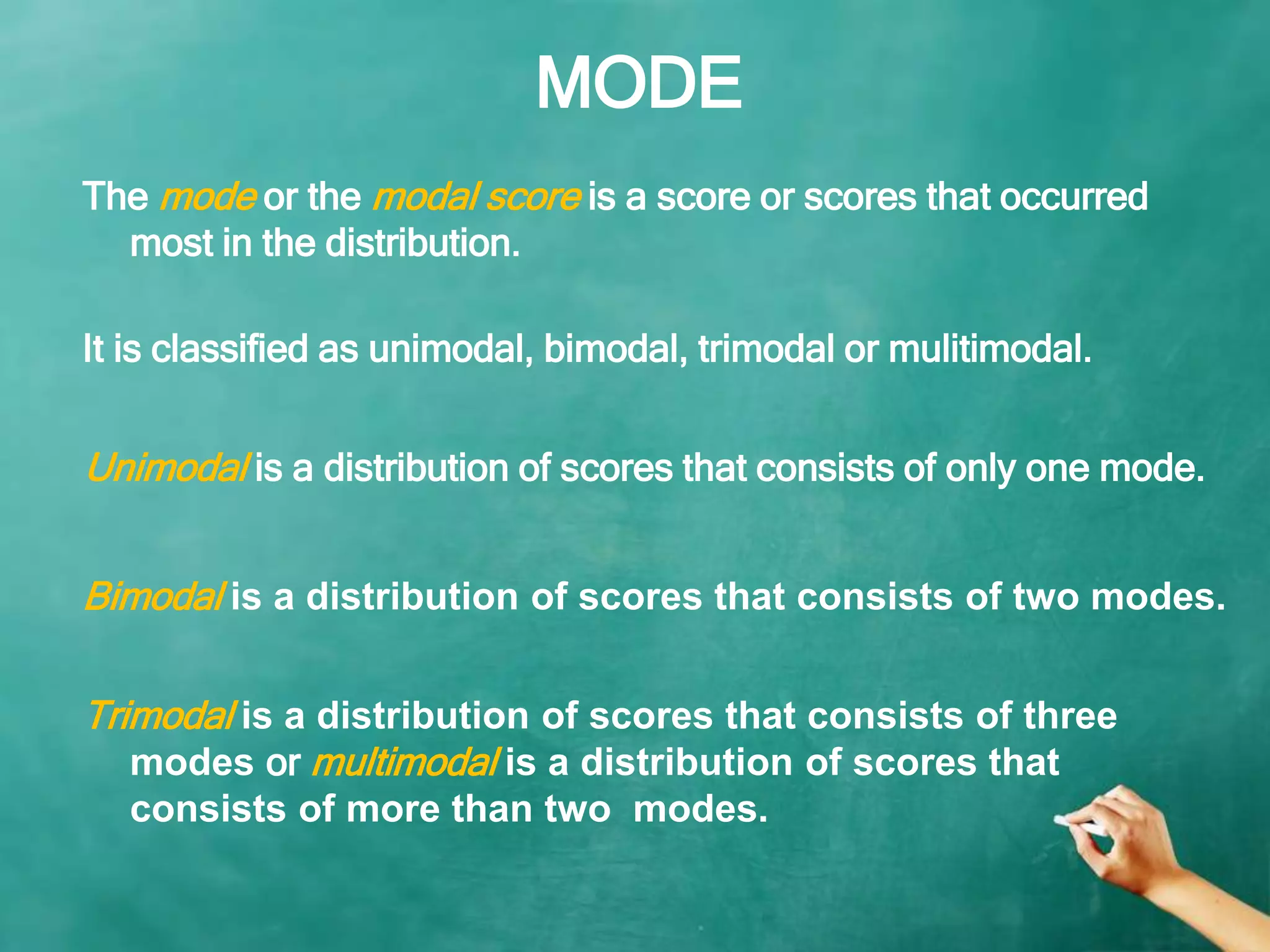 MODE

The mode or the modal score is a score or scores that occurred most in the distribution.

It is classified as unimodal, bimodal, trimodal or mulitimodal.

Unimodal is a distribution of scores that consists of only one mode.

Bimodal is a distribution of scores that consists of two modes.

Trimodal is a distribution of scores that consists of three modes or multimodal is a distribution of scores that consists of more than two modes.